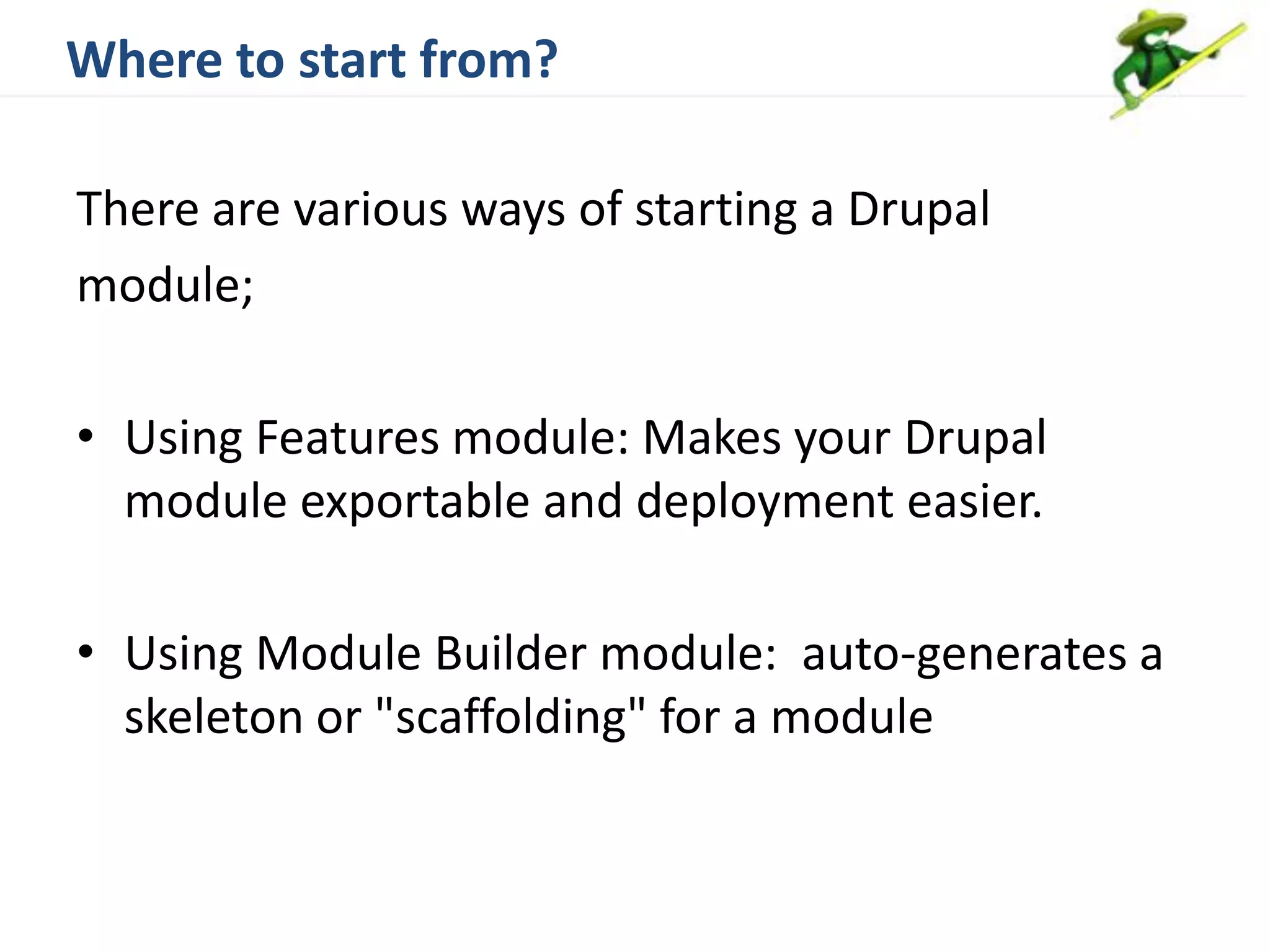 Where to start from?

There are various ways of starting a Drupal module;

• Using Features module: Makes your Drupal module exportable and deployment easier.

• Using Module Builder module:  auto-generates a skeleton or "scaffolding" for a module